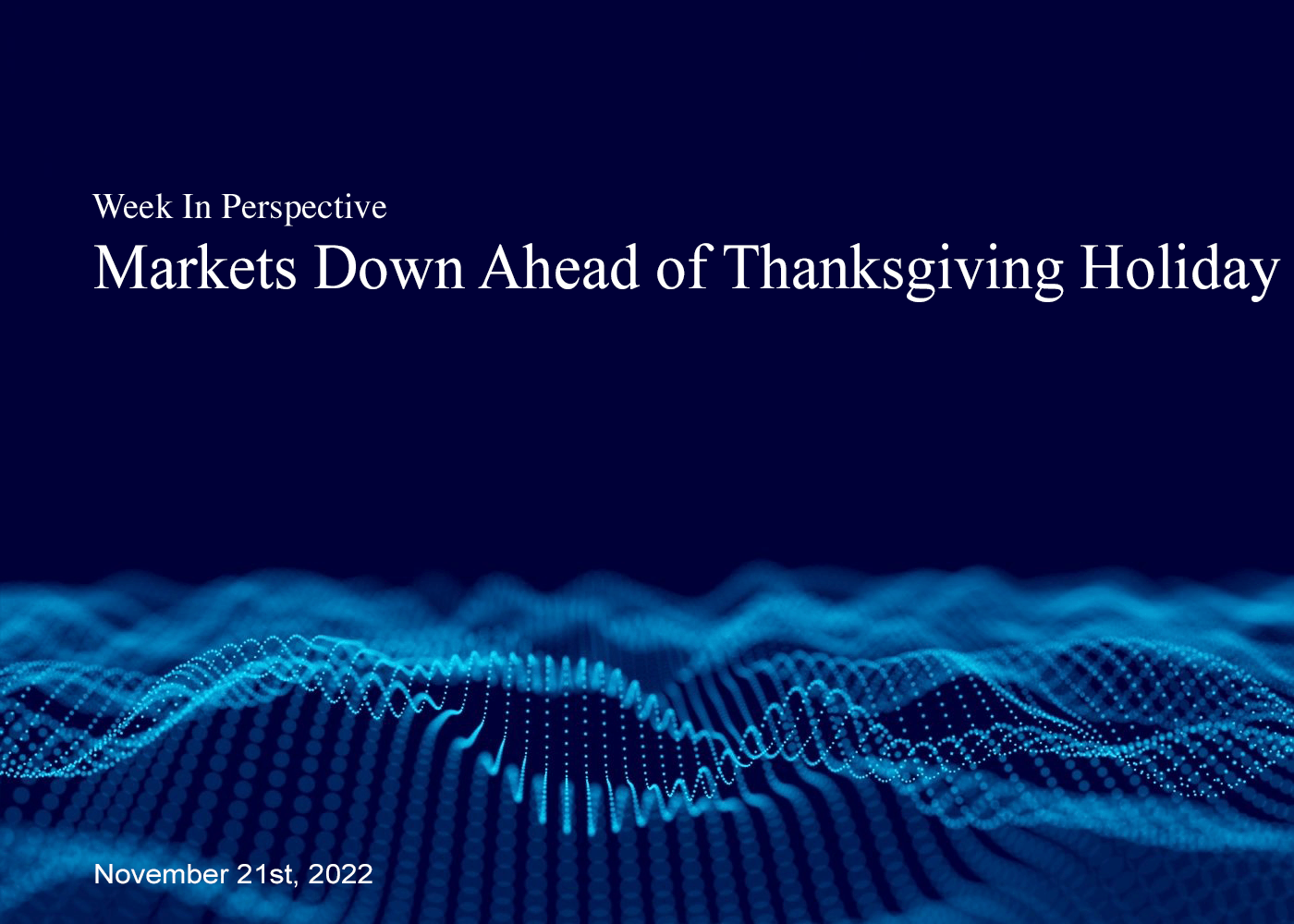 Week In Perspective
Markets Down Ahead of Thanksgiving Holiday

November 21st, 2022